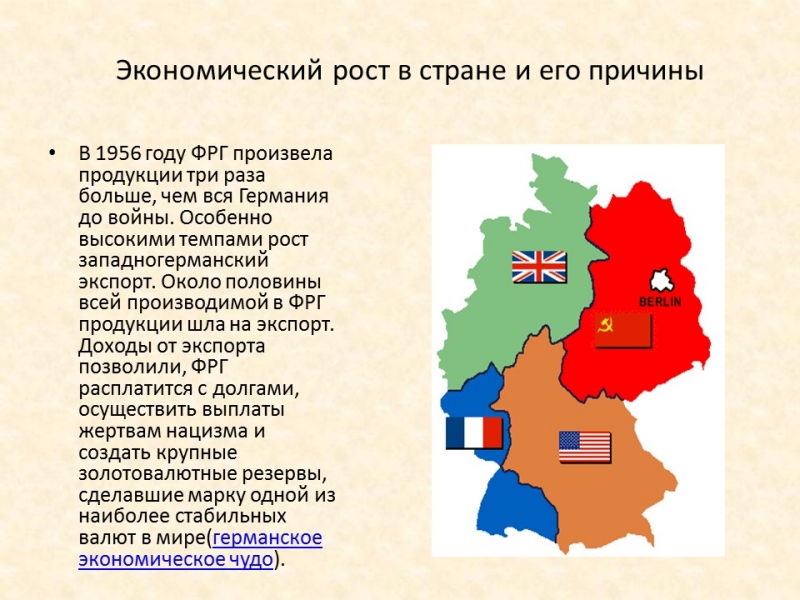 Экономический рост в стране и его причины

• В 1956 году ФРГ произвела продукции три раза больше, чем вся Германия до войны. Особенно высокими темпами рост западногерманский экспорт. Около половины всей производимой в ФРГ продукции шла на экспорт. Доходы от экспорта позволили, ФРГ расплатится с долгами, осуществить выплаты жертвам нацизма и создать крупные золотовалютные резервы, сделавшие марку одной из наиболее стабильных валют в мире(германское экономическое чудо).

BERLIN